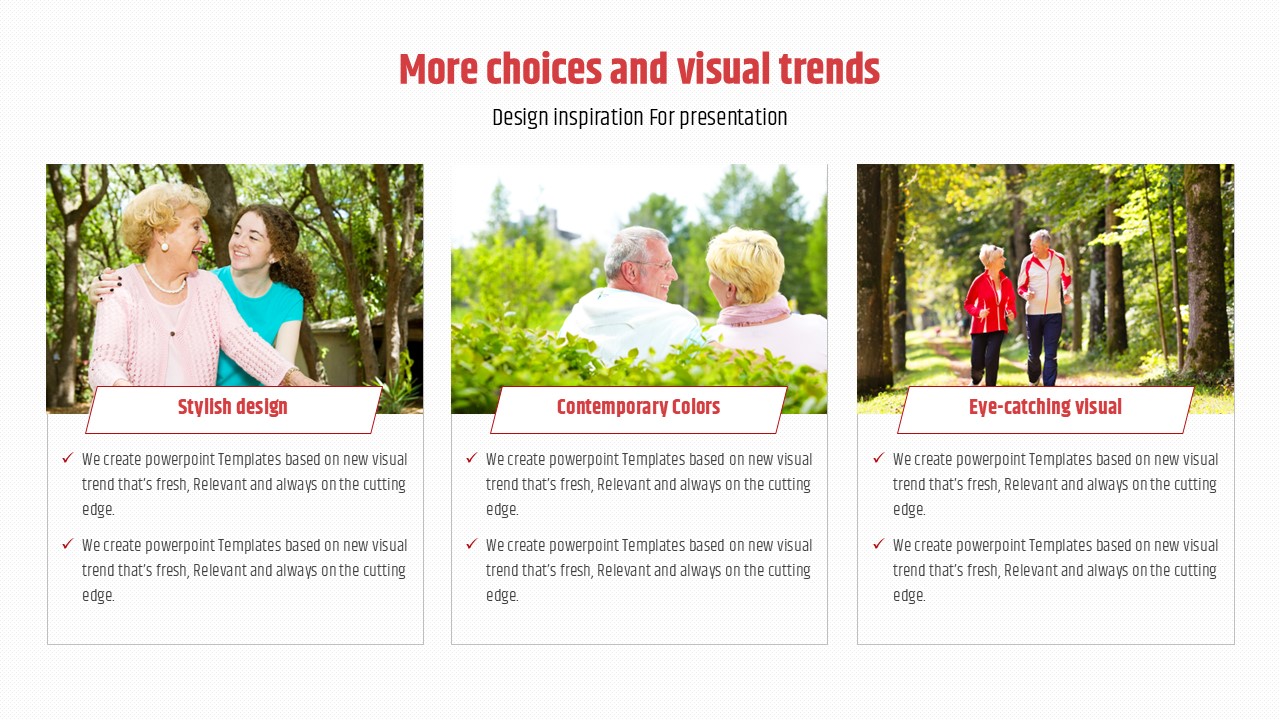 More choices and visual trends

Design inspiration For presentation

Stylish design

✓ We create powerpoint Templates based on new visual trend that's fresh, Relevant and always on the cutting edge.

✓ We create powerpoint Templates based on new visual trend that's fresh, Relevant and always on the cutting edge.

Contemporary Colors

✓ We create powerpoint Templates based on new visual trend that's fresh, Relevant and always on the cutting edge.

✓ We create powerpoint Templates based on new visual trend that's fresh, Relevant and always on the cutting edge.

Eye-catching visual

✓ We create powerpoint Templates based on new visual trend that's fresh, Relevant and always on the cutting edge.

✓ We create powerpoint Templates based on new visual trend that's fresh, Relevant and always on the cutting edge.